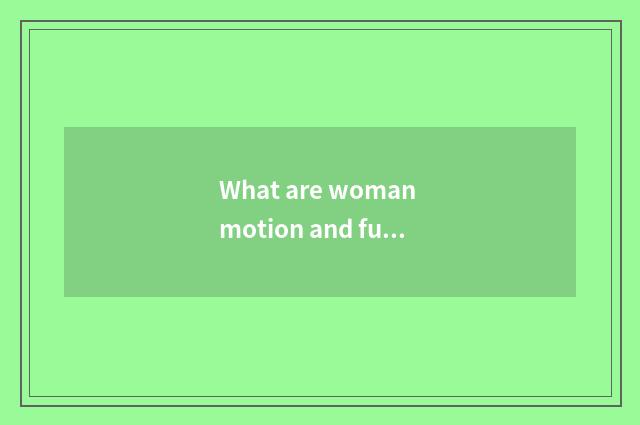 What are woman motion and fu...